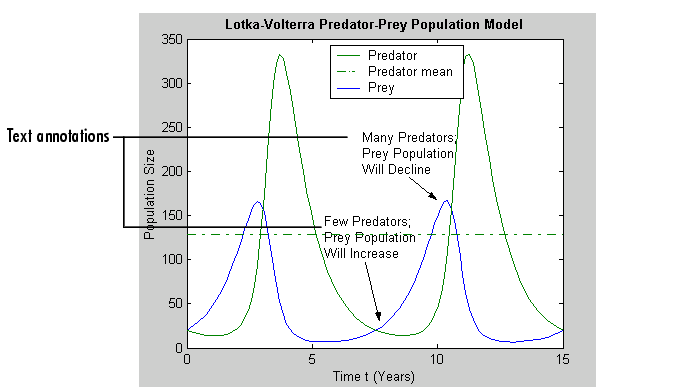 Lotka-Volterra Predator-Prey Population Model

Predator
Predator mean
Prey

Text annotations

Many Predators; Prey Population Will Decline

Few Predators; Prey Population Will Increase

Population Size

350
300
250
200
150
100
50
0

0
5
10
15

Time t (Years)